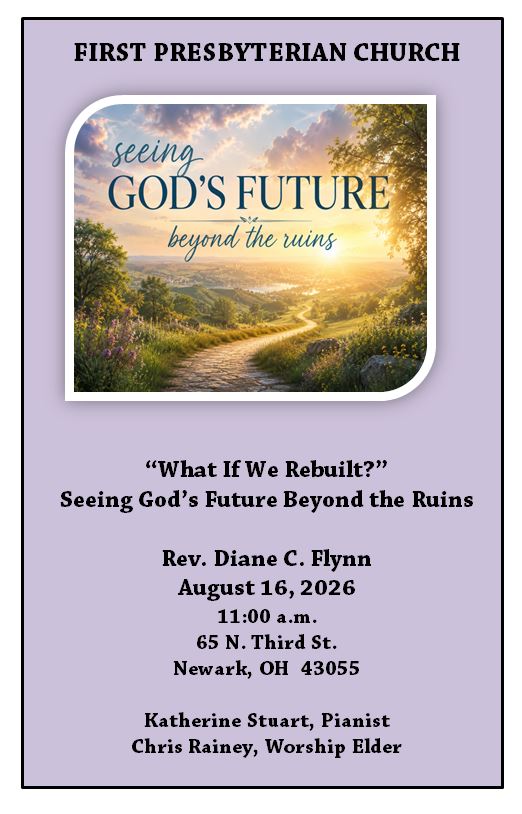 FIRST PRESBYTERIAN CHURCH

seeing
GOD'S FUTURE
beyond the ruins

"What If We Rebuilt?"
Seeing God's Future Beyond the Ruins

Rev. Diane C. Flynn
August 16, 2026
11:00 a.m.
65 N. Third St.
Newark, OH 43055

Katherine Stuart, Pianist
Chris Rainey, Worship Elder